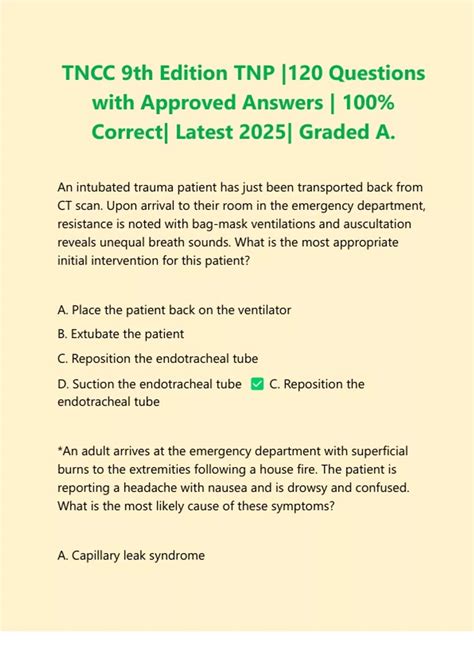 TNCC 9th Edition TNP |120 Questions with Approved Answers | 100% Correct| Latest 2025| Graded A.

An intubated trauma patient has just been transported back from CT scan. Upon arrival to their room in the emergency department, resistance is noted with bag-mask ventilations and auscultation reveals unequal breath sounds. What is the most appropriate initial intervention for this patient?

A. Place the patient back on the ventilator

B. Extubate the patient

C. Reposition the endotracheal tube

D. Suction the endotracheal tube ✅ C. Reposition the endotracheal tube

*An adult arrives at the emergency department with superficial burns to the extremities following a house fire. The patient is reporting a headache with nausea and is drowsy and confused. What is the most likely cause of these symptoms?

A. Capillary leak syndrome